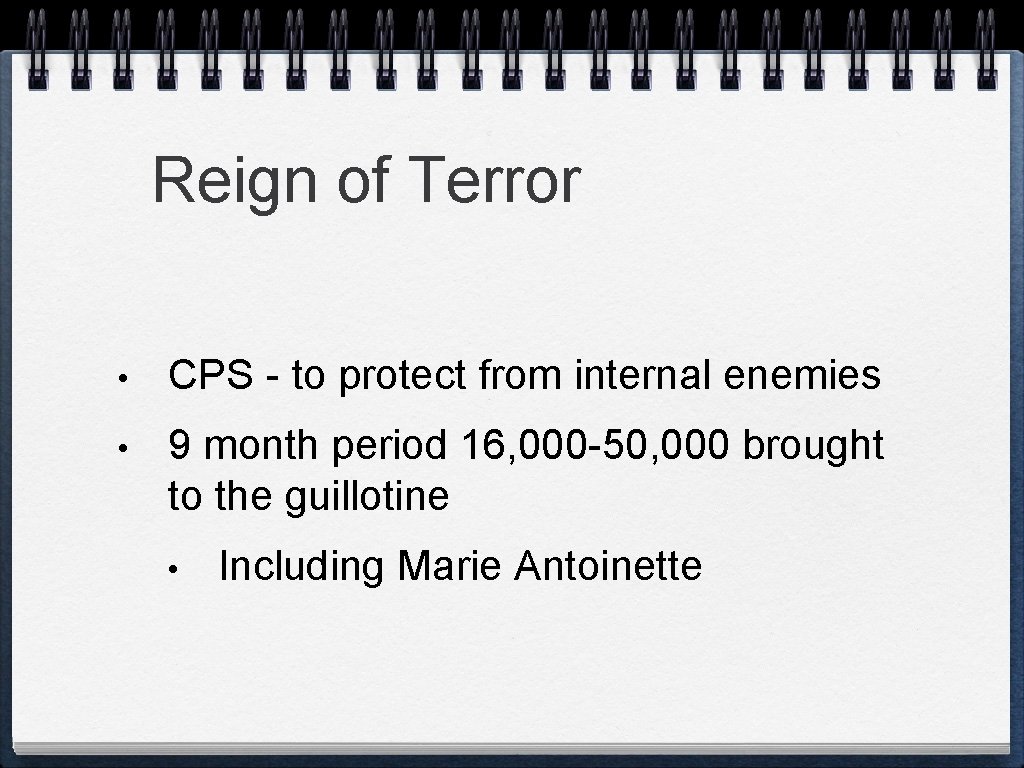 Reign of Terror

• CPS - to protect from internal enemies

• 9 month period 16, 000-50, 000 brought to the guillotine

  • Including Marie Antoinette